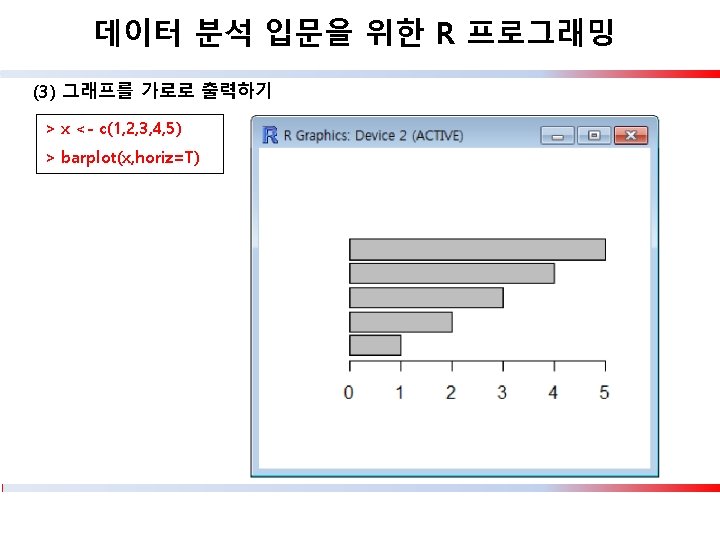 데이터 분석 입문을 위한 R 프로그래밍

(3) 그래프를 가로로 출력하기

> x <- c(1,2,3,4,5)
> barplot(x,horiz=T)

R Graphics: Device 2 (ACTIVE)

0 1 2 3 4 5